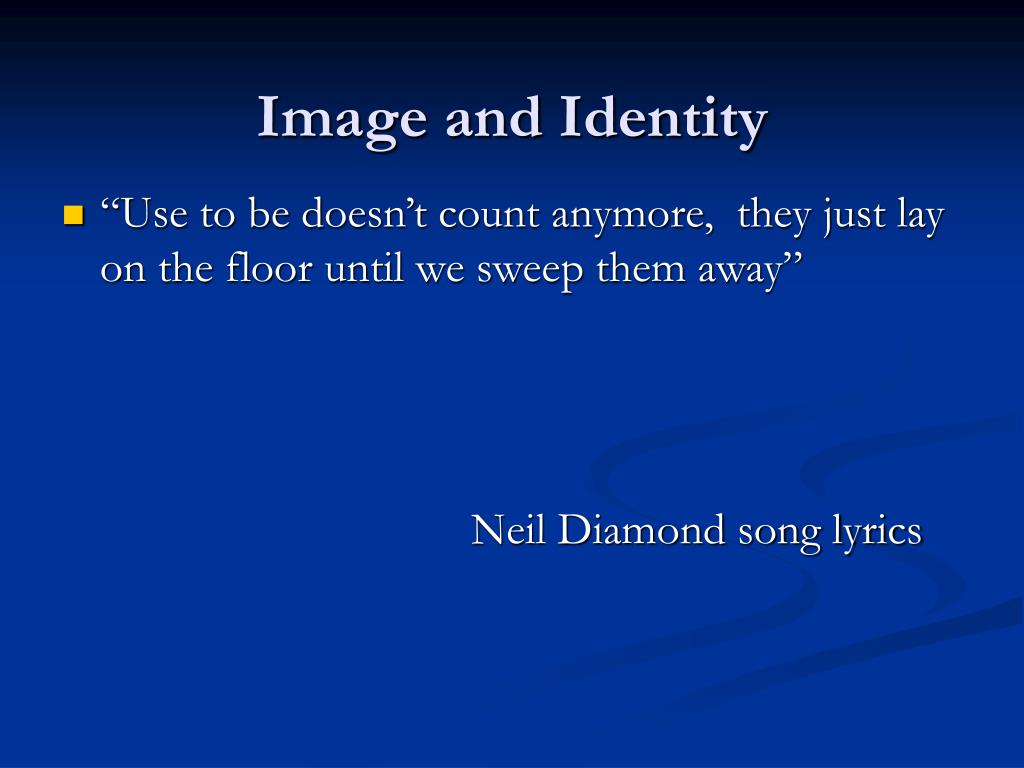 Image and Identity

“Use to be doesn’t count anymore, they just lay on the floor until we sweep them away”

Neil Diamond song lyrics